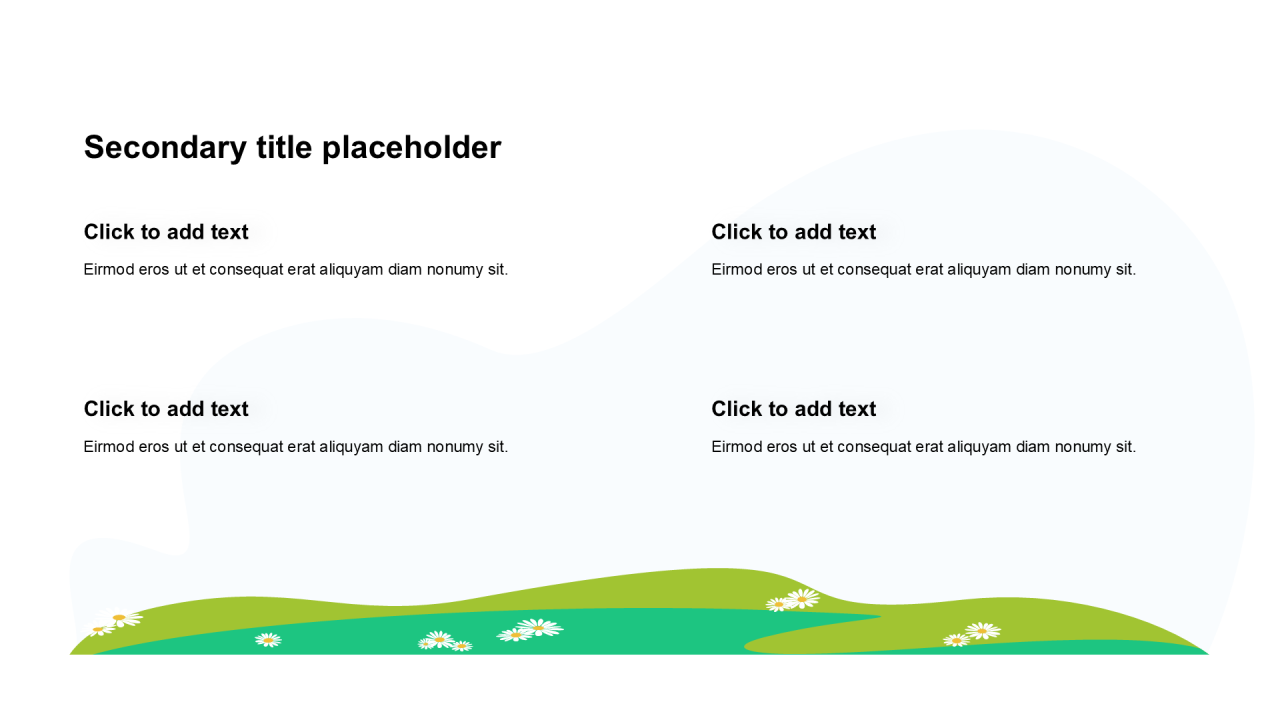 Secondary title placeholder

Click to add text

Eirmod eros ut et consequat erat aliquyam diam nonumy sit.

Click to add text

Eirmod eros ut et consequat erat aliquyam diam nonumy sit.

Click to add text

Eirmod eros ut et consequat erat aliquyam diam nonumy sit.

Click to add text

Eirmod eros ut et consequat erat aliquyam diam nonumy sit.